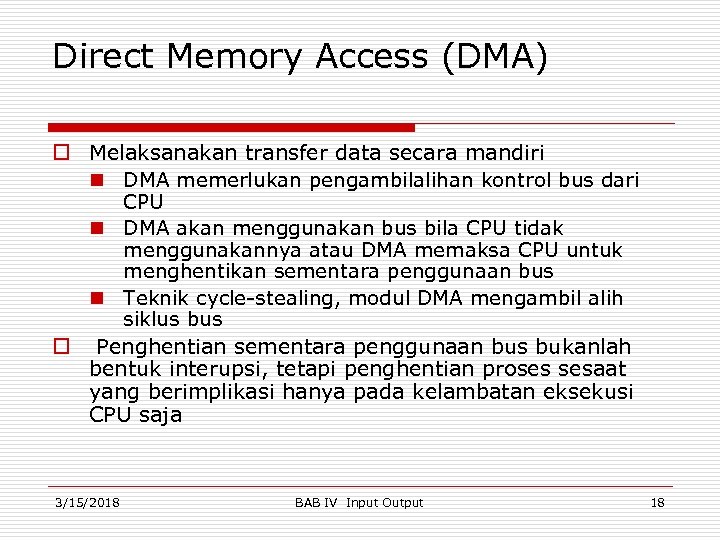 Direct Memory Access (DMA)

Melaksanakan transfer data secara mandiri

DMA memerlukan pengambilalihan kontrol bus dari CPU

DMA akan menggunakan bus bila CPU tidak menggunakannya atau DMA memaksa CPU untuk menghentikan sementara penggunaan bus

Teknik cycle-stealing, modul DMA mengambil alih siklus bus

Penghentian sementara penggunaan bus bukanlah bentuk interupsi, tetapi penghentian proses sesaat yang berimplikasi hanya pada kelambatan eksekusi CPU saja

3/15/2018

BAB IV Input Output

18